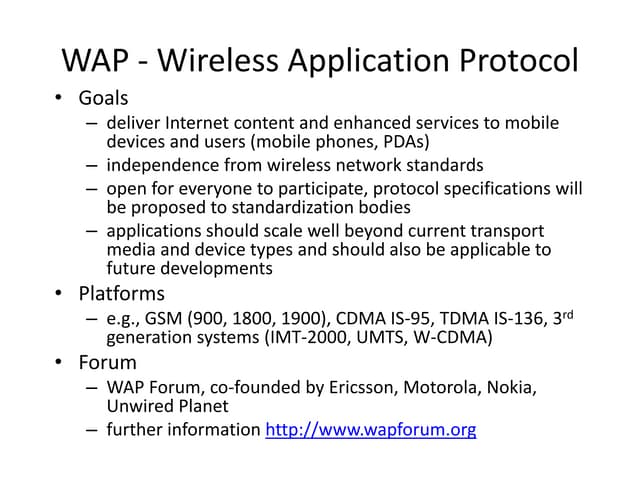 WAP - Wireless Application Protocol

• Goals
– deliver Internet content and enhanced services to mobile devices and users (mobile phones, PDAs)
– independence from wireless network standards
– open for everyone to participate, protocol specifications will be proposed to standardization bodies
– applications should scale well beyond current transport media and device types and should also be applicable to future developments

• Platforms
– e.g., GSM (900, 1800, 1900), CDMA IS-95, TDMA IS-136, 3$^{rd}$ generation systems (IMT-2000, UMTS, W-CDMA)

• Forum
– WAP Forum, co-founded by Ericsson, Motorola, Nokia, Unwired Planet
– further information http://www.wapforum.org